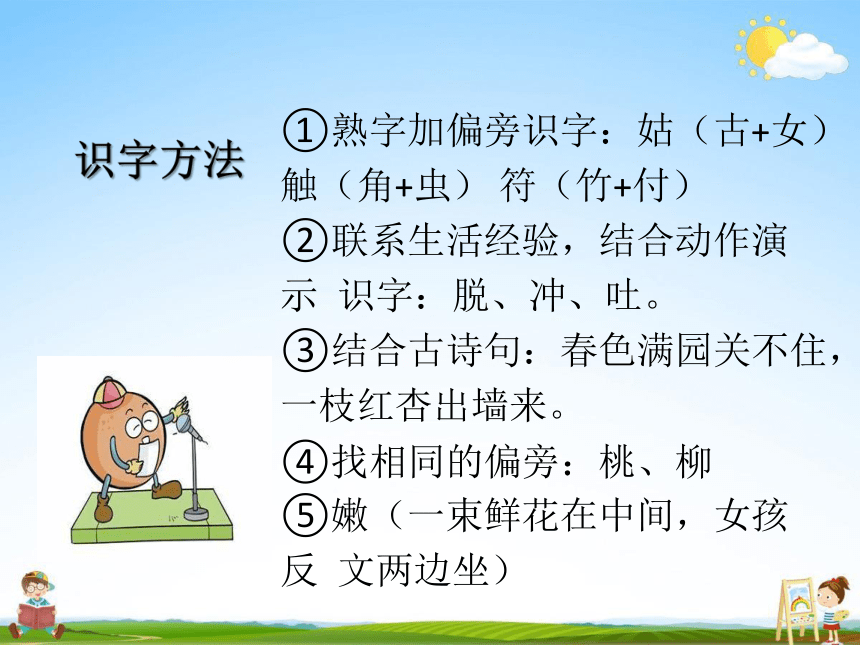 识字方法

①熟字加偏旁识字：姑（古+女）触（角+虫） 符（竹+付）
②联系生活经验，结合动作演示 识字：脱、冲、吐。
③结合古诗句：春色满园关不住，一枝红杏出墙来。
④找相同的偏旁：桃、柳
⑤嫩（一束鲜花在中间，女孩反 文两边坐）